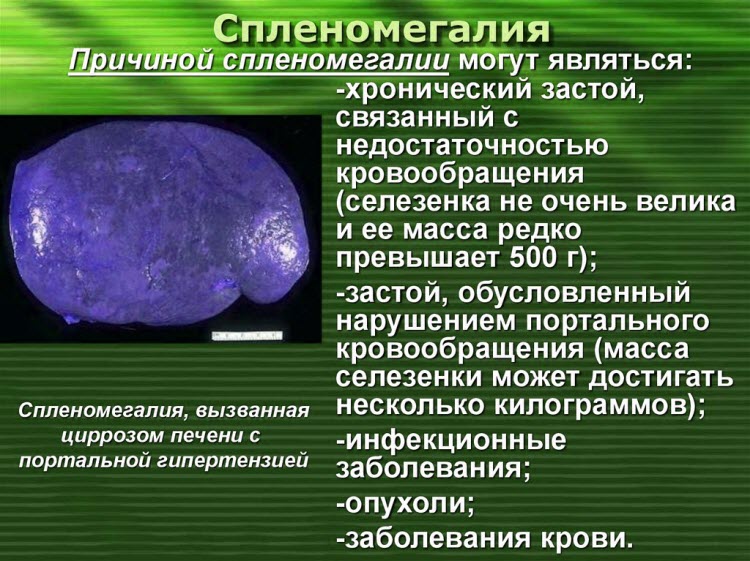 Спленомегалия

Причиной спленомегалии могут являться:

-хронический застой, связанный с недостаточностью кровообращения (селезенка не очень велика и ее масса редко превышает 500 г);

-застой, обусловленный нарушением портального кровообращения (масса селезенки может достигать несколько килограммов);

-инфекционные заболевания;

-опухоли;

-заболевания крови.

Спленомегалия, вызванная циррозом печени с портальной гипертензией